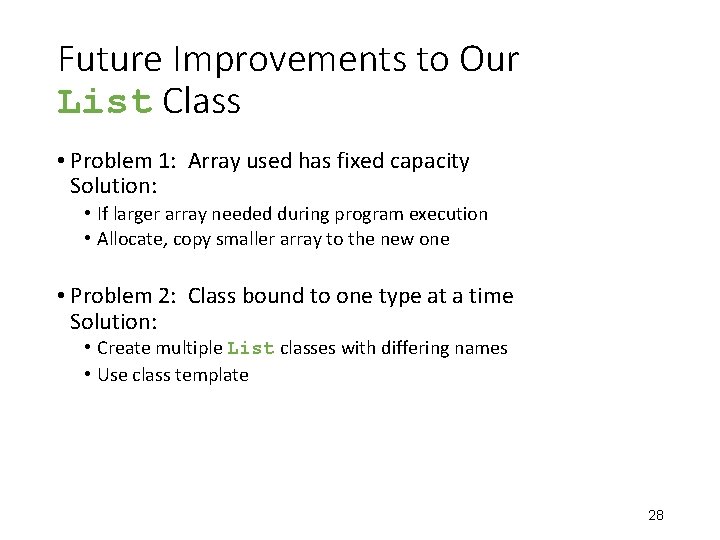 Future Improvements to Our List Class

• Problem 1: Array used has fixed capacity
Solution:
• If larger array needed during program execution
• Allocate, copy smaller array to the new one

• Problem 2: Class bound to one type at a time
Solution:
• Create multiple List classes with differing names
• Use class template

28